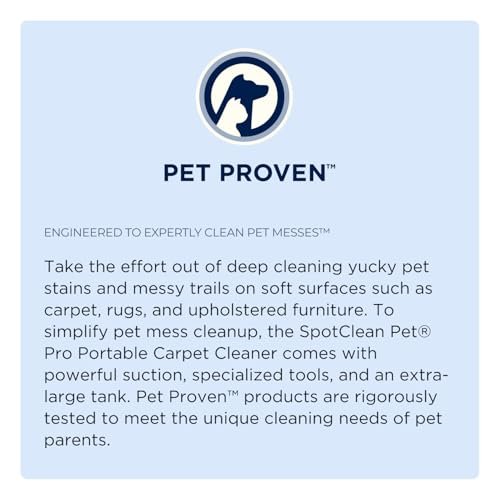 PET PROVEN™

ENGINEERED TO EXPERTLY CLEAN PET MESSES™

Take the effort out of deep cleaning yucky pet stains and messy trails on soft surfaces such as carpet, rugs, and upholstered furniture. To simplify pet mess cleanup, the SpotClean Pet® Pro Portable Carpet Cleaner comes with powerful suction, specialized tools, and an extra-large tank. Pet Proven™ products are rigorously tested to meet the unique cleaning needs of pet parents.